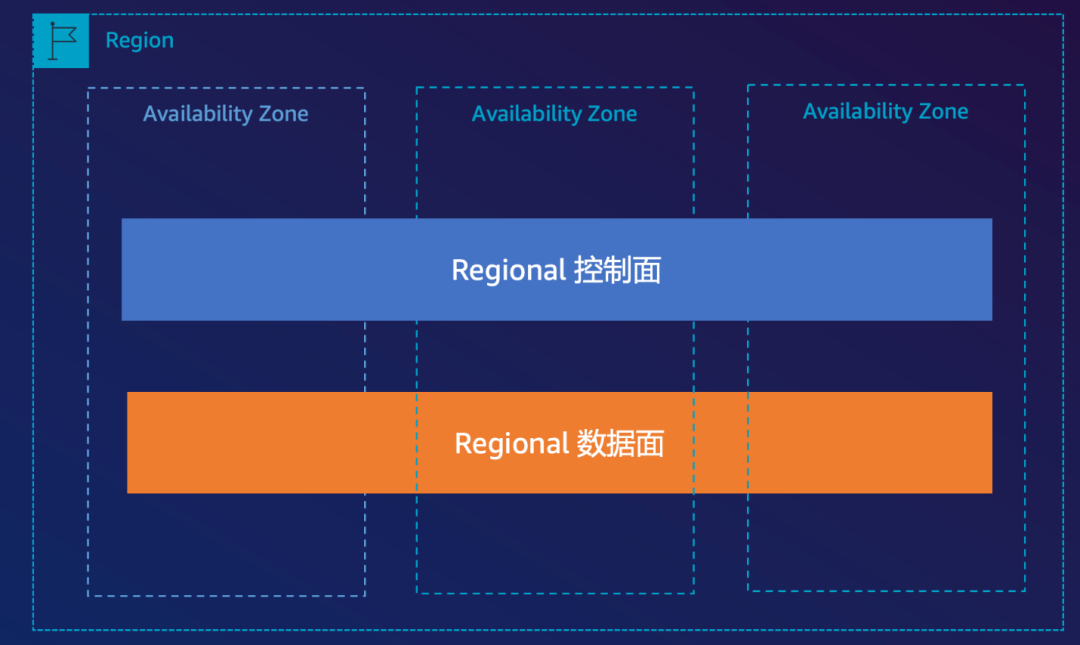 Region

Availability Zone

Availability Zone

Availability Zone

Regional 控制面

Regional 数据面